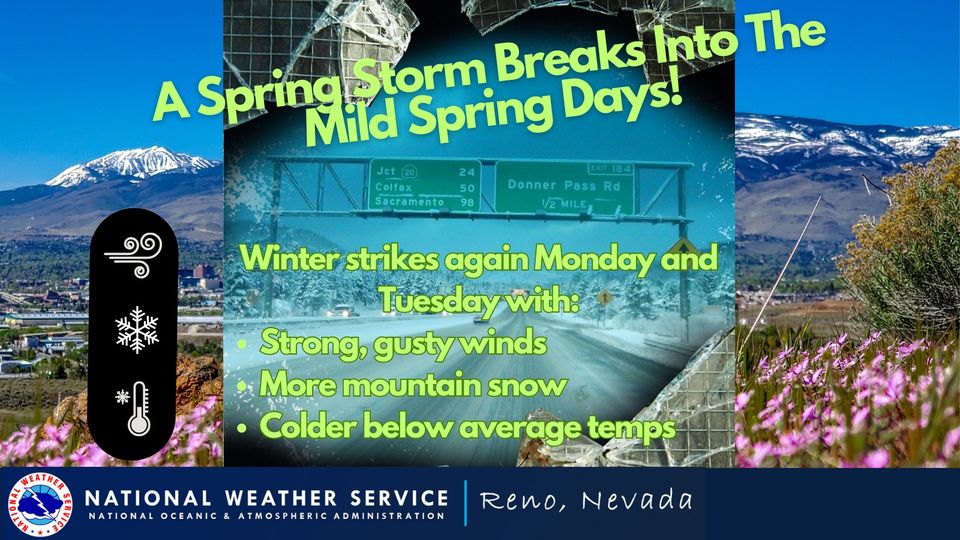 A Spring Storm Breaks Into The Mild Spring Days!

Jct 20 24
Colfax 50
Sacramento 98

EXIT 184
Donner Pass Rd
1/2 MILE

Winter strikes again Monday and Tuesday with:
• Strong, gusty winds
• More mountain snow
• Colder below average temps

NATIONAL WEATHER SERVICE
NATIONAL OCEANIC & ATMOSPHERIC ADMINISTRATION
Reno, Nevada